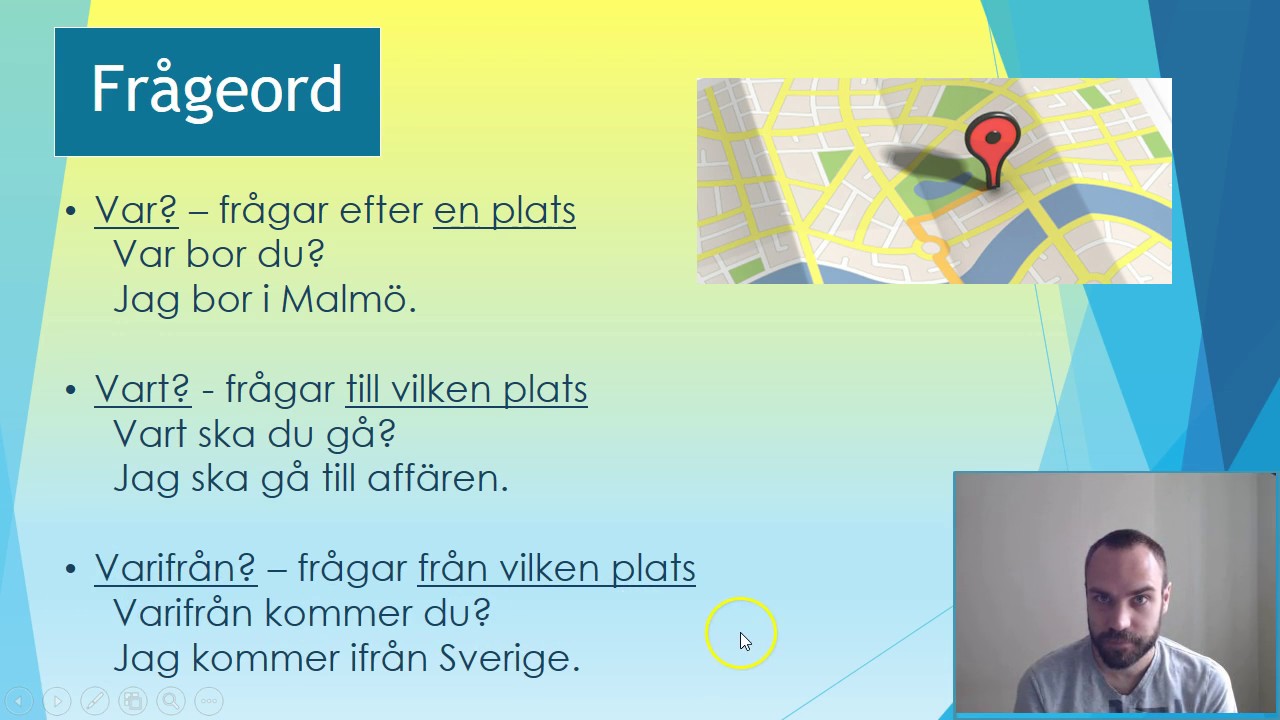 Frågeord

• Var? – frågar efter en plats
Var bor du?
Jag bor i Malmö.

• Vart? - frågar till vilken plats
Vart ska du gå?
Jag ska gå till affären.

• Varifrån? – frågar från vilken plats
Varifrån kommer du?
Jag kommer ifrån Sverige.